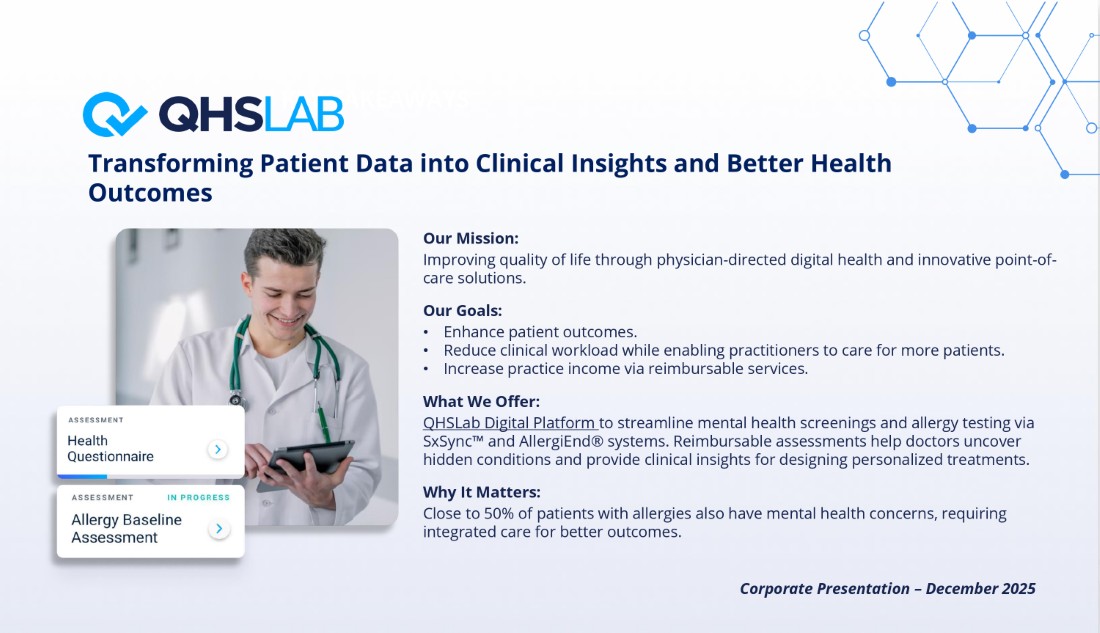 QHSLAB

Transforming Patient Data into Clinical Insights and Better Health Outcomes

ASSESSMENT
Health Questionnaire

ASSESSMENT IN PROGRESS
Allergy Baseline Assessment

Our Mission:
Improving quality of life through physician-directed digital health and innovative point-of-care solutions.

Our Goals:
• Enhance patient outcomes.
• Reduce clinical workload while enabling practitioners to care for more patients.
• Increase practice income via reimbursable services.

What We Offer:
QHSLab Digital Platform to streamline mental health screenings and allergy testing via SxSync™ and AllergiEnd® systems. Reimbursable assessments help doctors uncover hidden conditions and provide clinical insights for designing personalized treatments.

Why It Matters:
Close to 50% of patients with allergies also have mental health concerns, requiring integrated care for better outcomes.

Corporate Presentation – December 2025